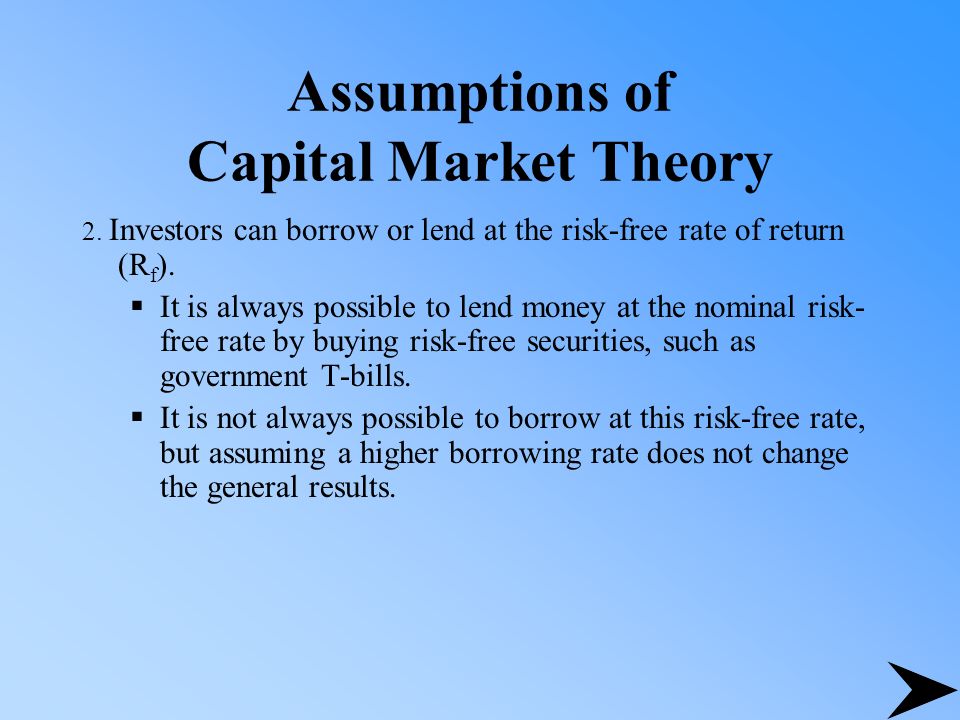 Assumptions of
Capital Market Theory

2. Investors can borrow or lend at the risk-free rate of return ($R_f$).

▪ It is always possible to lend money at the nominal risk-free rate by buying risk-free securities, such as government T-bills.

▪ It is not always possible to borrow at this risk-free rate, but assuming a higher borrowing rate does not change the general results.